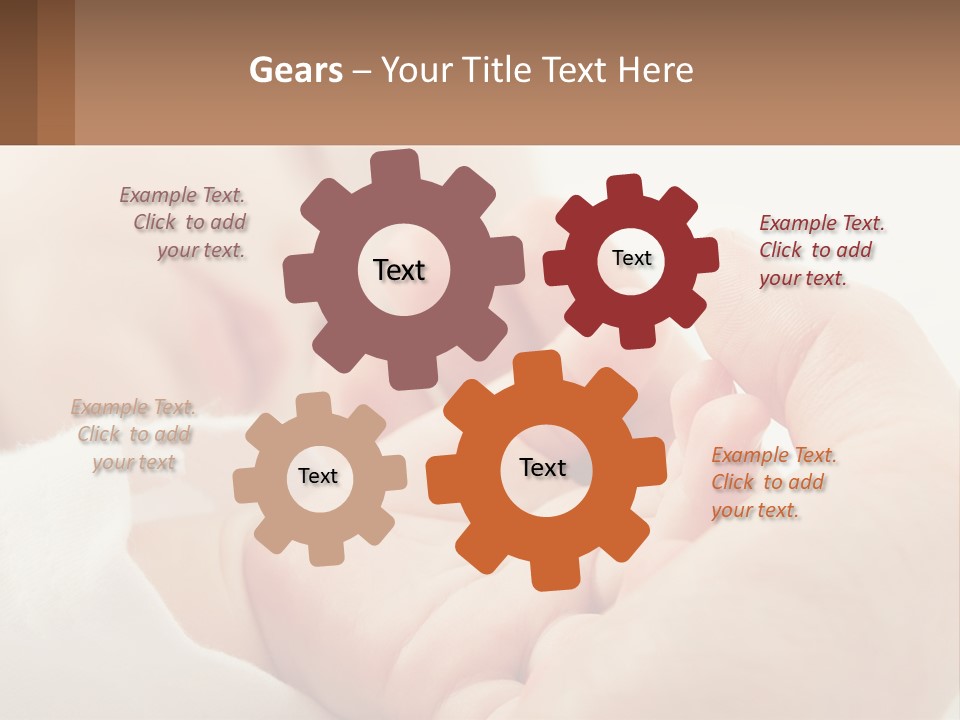 Gears – Your Title Text Here

Example Text. Click to add your text.

Text

Text

Example Text. Click to add your text.

Example Text. Click to add your text

Text

Text

Example Text. Click to add your text.